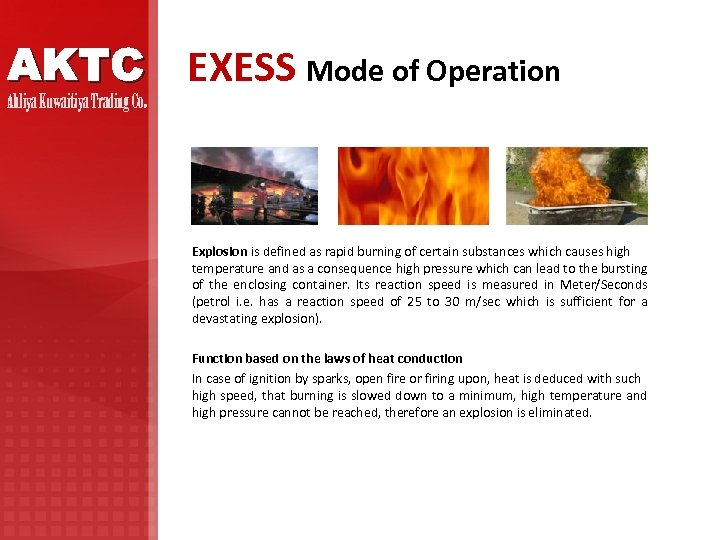 AKTC
Ahliya Kuwaitiya Trading Co.

EXESS Mode of Operation

Explosion is defined as rapid burning of certain substances which causes high temperature and as a consequence high pressure which can lead to the bursting of the enclosing container. Its reaction speed is measured in Meter/Seconds (petrol i.e. has a reaction speed of 25 to 30 m/sec which is sufficient for a devastating explosion).

Function based on the laws of heat conduction
In case of ignition by sparks, open fire or firing upon, heat is deduced with such high speed, that burning is slowed down to a minimum, high temperature and high pressure cannot be reached, therefore an explosion is eliminated.